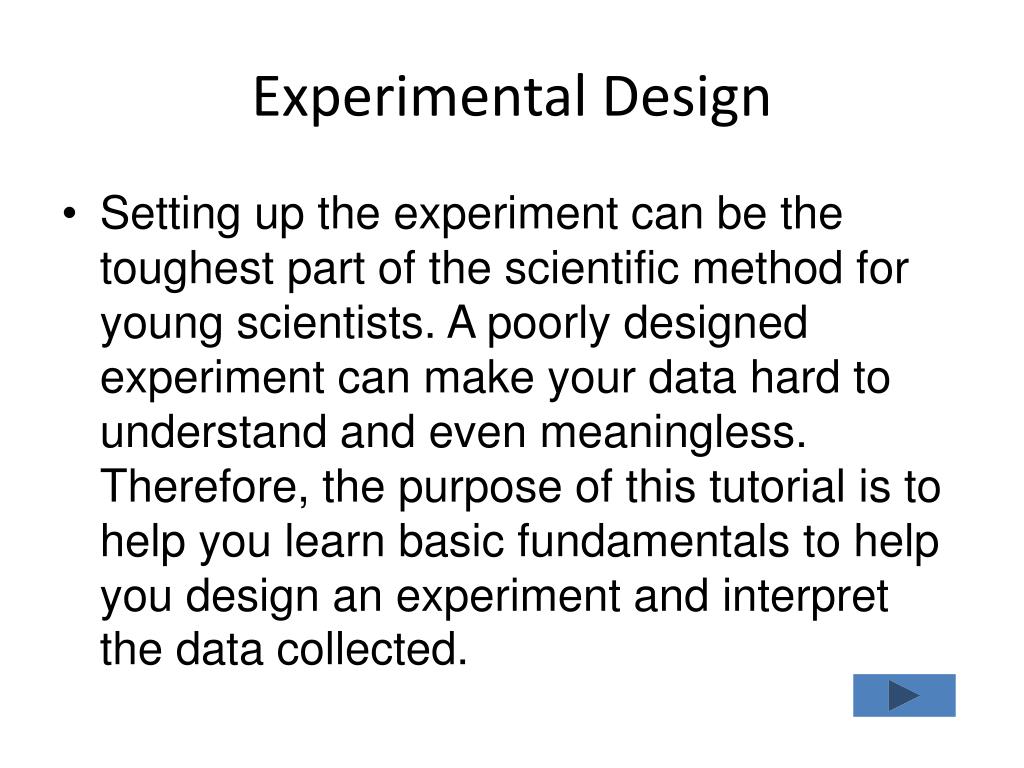 Experimental Design

• Setting up the experiment can be the toughest part of the scientific method for young scientists. A poorly designed experiment can make your data hard to understand and even meaningless. Therefore, the purpose of this tutorial is to help you learn basic fundamentals to help you design an experiment and interpret the data collected.